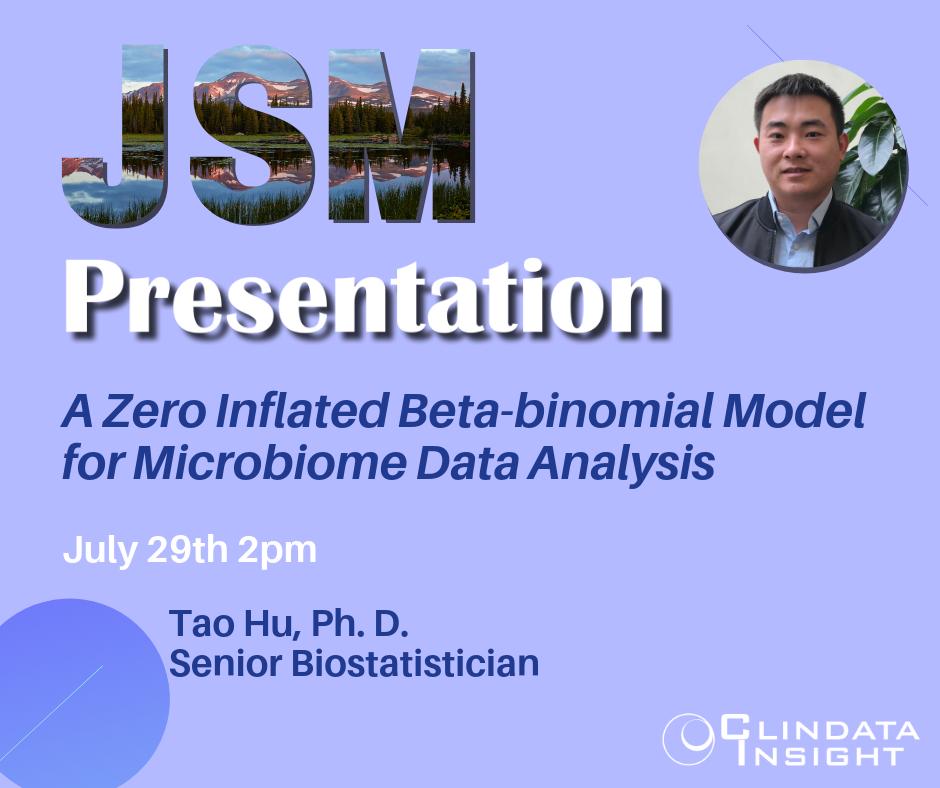 JSM
Presentation

A Zero Inflated Beta-binomial Model for Microbiome Data Analysis

July 29th 2pm

Tao Hu, Ph. D.
Senior Biostatistician

CLINDATA INSIGHT